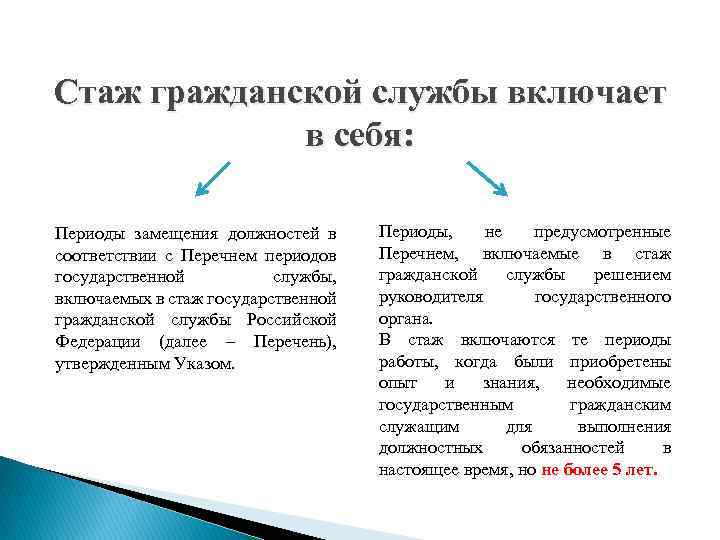 Стаж гражданской службы включает в себя:

Периоды замещения должностей в соответствии с Перечнем периодов государственной службы, включаемых в стаж государственной гражданской службы Российской Федерации (далее – Перечень), утвержденным Указом.

Периоды, не предусмотренные Перечнем, включаемые в стаж гражданской службы решением руководителя государственного органа.
В стаж включаются те периоды работы, когда были приобретены опыт и знания, необходимые государственным гражданским служащим для выполнения должностных обязанностей в настоящее время, но не более 5 лет.